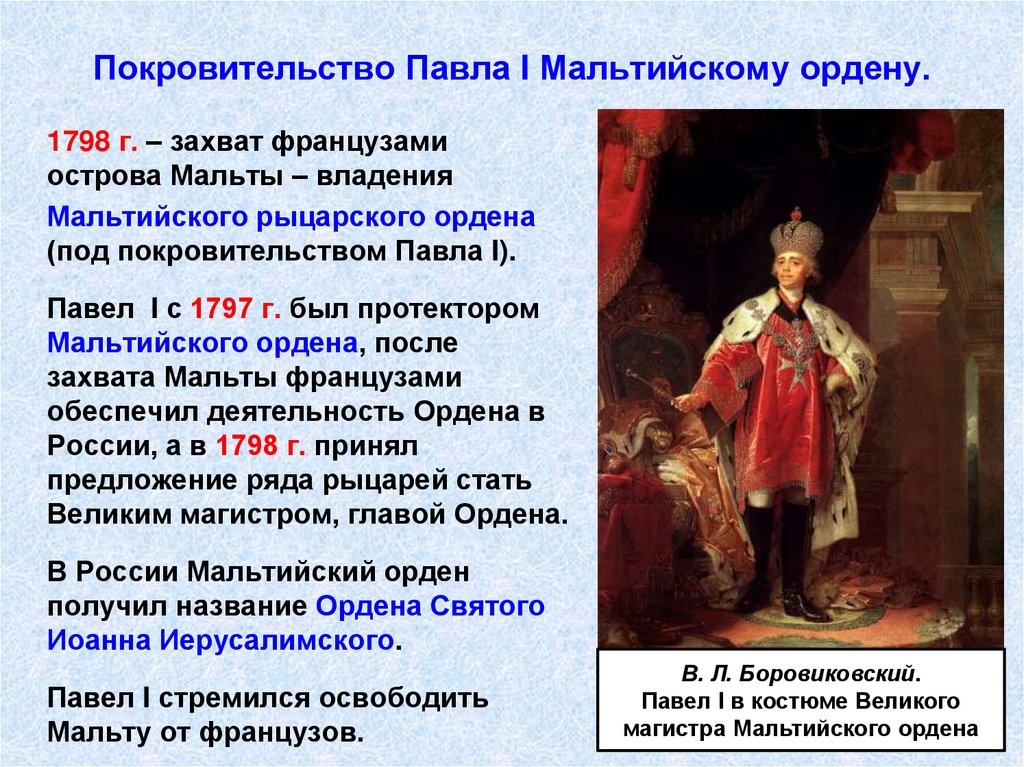 Покровительство Павла I Мальтийскому ордену.

1798 г. – захват французами острова Мальты – владения Мальтийского рыцарского ордена (под покровительством Павла I).

Павел I с 1797 г. был протектором Мальтийского ордена, после захвата Мальты французами обеспечил деятельность Ордена в России, а в 1798 г. принял предложение ряда рыцарей стать Великим магистром, главой Ордена.

В России Мальтийский орден получил название Ордена Святого Иоанна Иерусалимского.

Павел I стремился освободить Мальту от французов.

В. Л. Боровиковский.
Павел I в костюме Великого магистра Мальтийского ордена